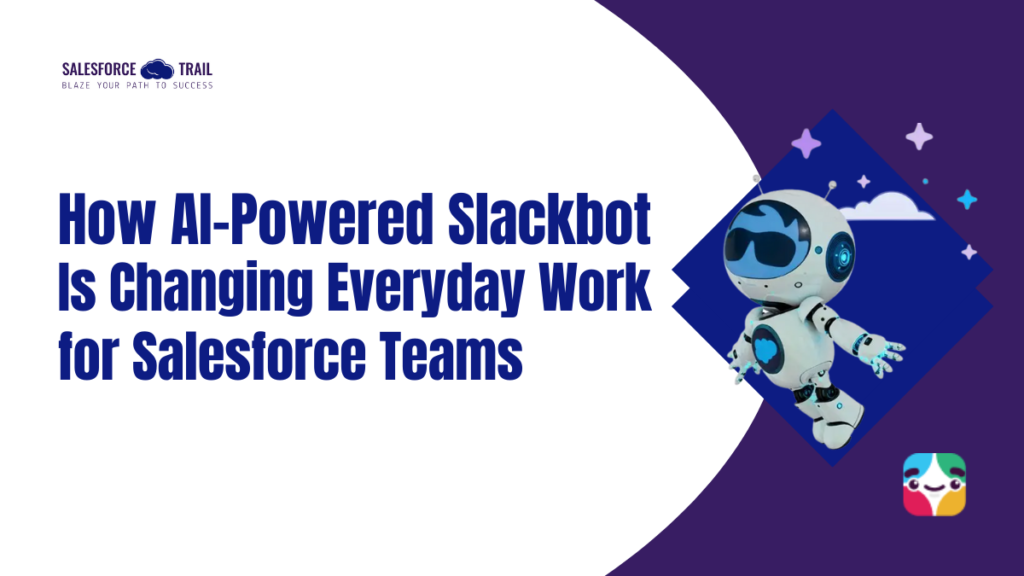 SALESFORCE TRAIL
BLAZE YOUR PATH TO SUCCESS

How AI-Powered Slackbot Is Changing Everyday Work for Salesforce Teams